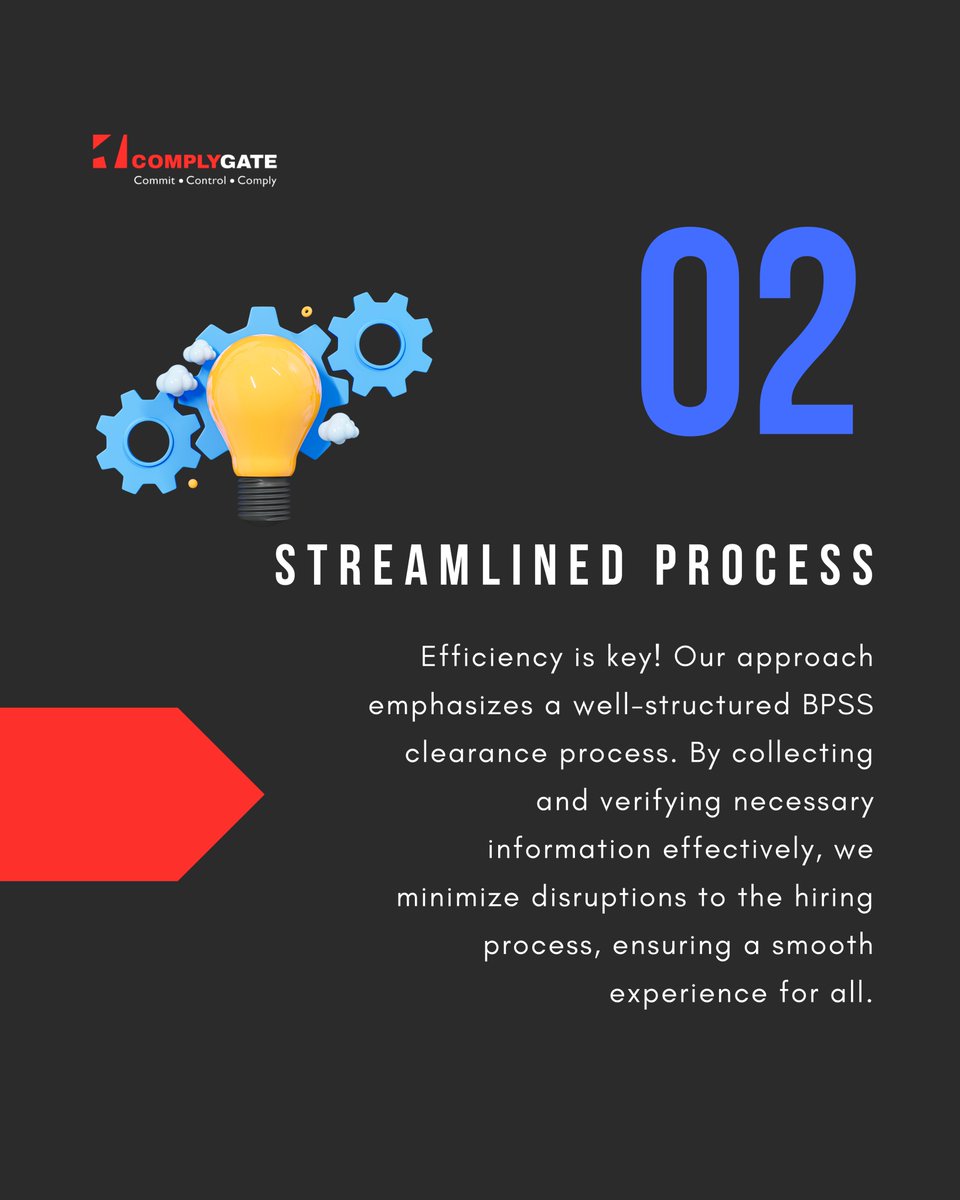 COMPLYGATE
Commit • Control • Comply

02

STREAMLINED PROCESS

Efficiency is key! Our approach emphasizes a well-structured BPSS clearance process. By collecting and verifying necessary information effectively, we minimize disruptions to the hiring process, ensuring a smooth experience for all.